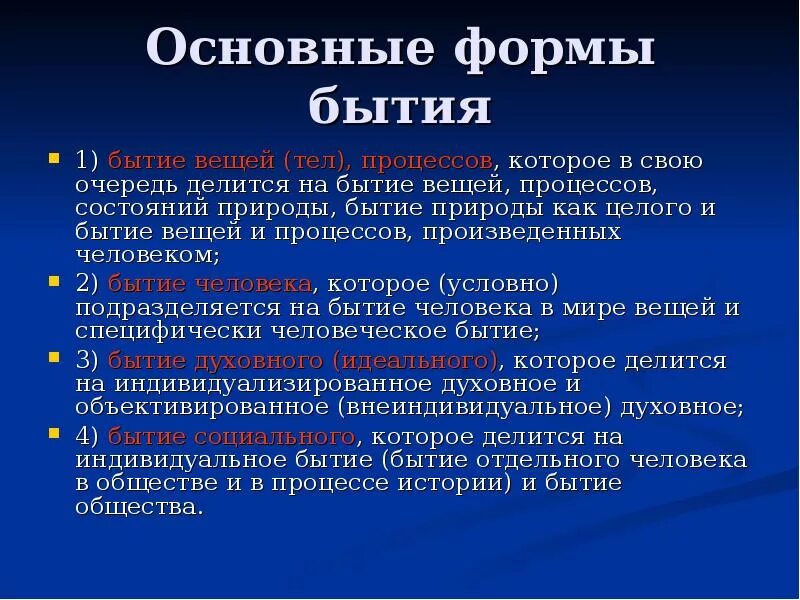 Основные формы бытия

1) бытие вещей (тел), процессов, которое в свою очередь делится на бытие вещей, процессов, состояний природы, бытие природы как целого и бытие вещей и процессов, произведенных человеком;

2) бытие человека, которое (условно) подразделяется на бытие человека в мире вещей и специфически человеческое бытие;

3) бытие духовного (идеального), которое делится на индивидуализированное духовное и объективированное (внеиндивидуальное) духовное;

4) бытие социального, которое делится на индивидуальное бытие (бытие отдельного человека в обществе и в процессе истории) и бытие общества.